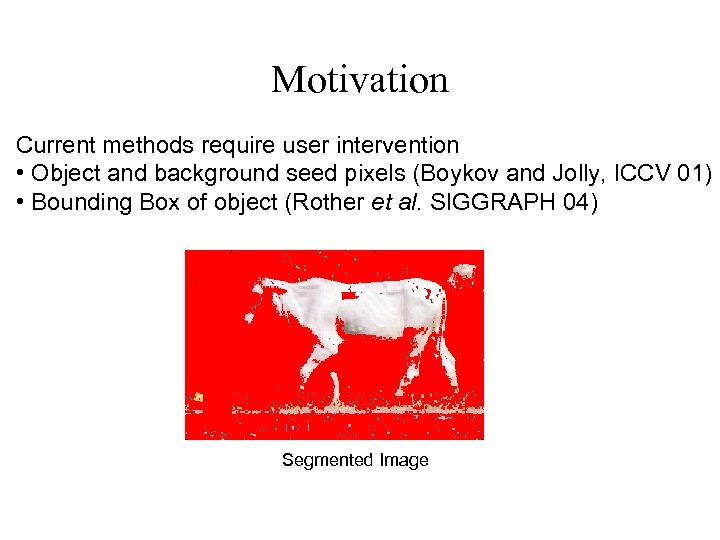 Motivation

Current methods require user intervention
• Object and background seed pixels (Boykov and Jolly, ICCV 01)
• Bounding Box of object (Rother et al. SIGGRAPH 04)

Segmented Image